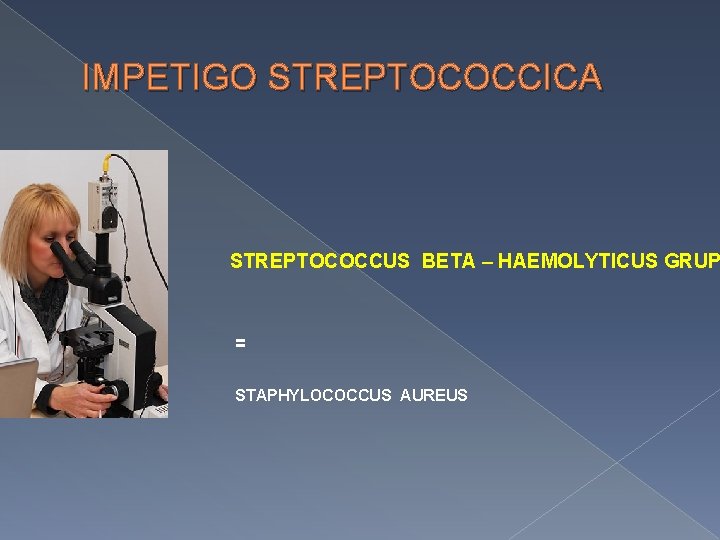 IMPETIGO STREPTOCOCCICA

STREPTOCOCCUS BETA – HAEMOLYTICUS GRUP

=

STAPHYLOCOCCUS AUREUS